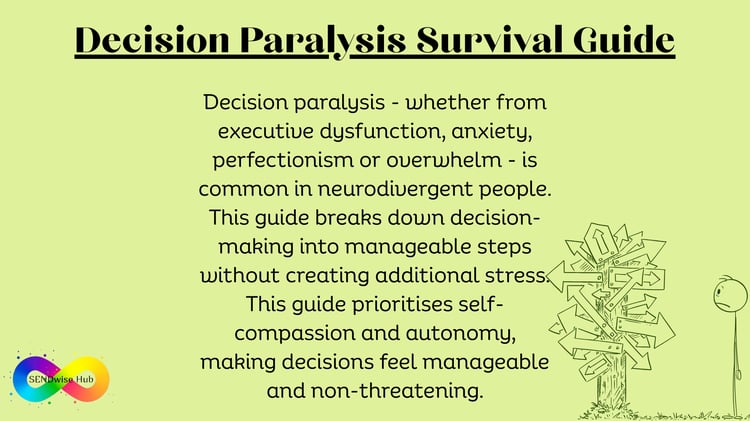 Decision Paralysis Survival Guide

Decision paralysis - whether from executive dysfunction, anxiety, perfectionism or overwhelm - is common in neurodivergent people. This guide breaks down decision-making into manageable steps without creating additional stress. This guide prioritises self-compassion and autonomy, making decisions feel manageable and non-threatening.

SENDwise Hub